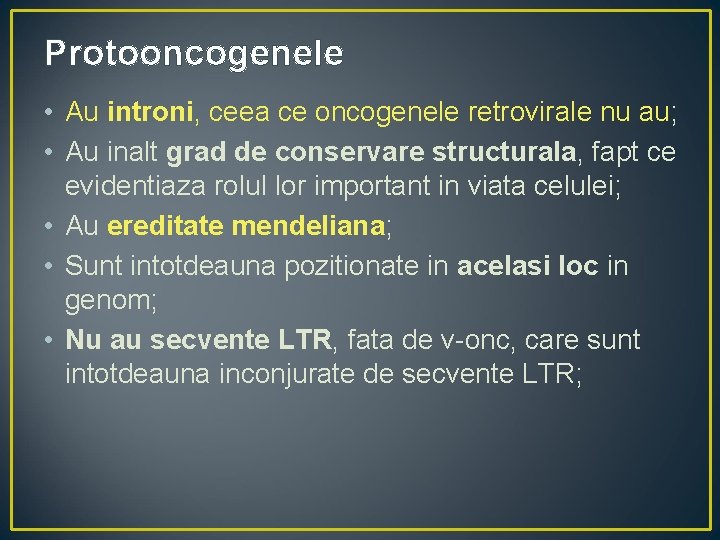 Protooncogenele

• Au introni, ceea ce oncogenele retrovirale nu au;
• Au inalt grad de conservare structurala, fapt ce evidentiaza rolul lor important in viata celulei;
• Au ereditate mendeliana;
• Sunt intotdeauna pozitionate in acelasi loc in genom;
• Nu au secvente LTR, fata de v-onc, care sunt intotdeauna inconjurate de secvente LTR;